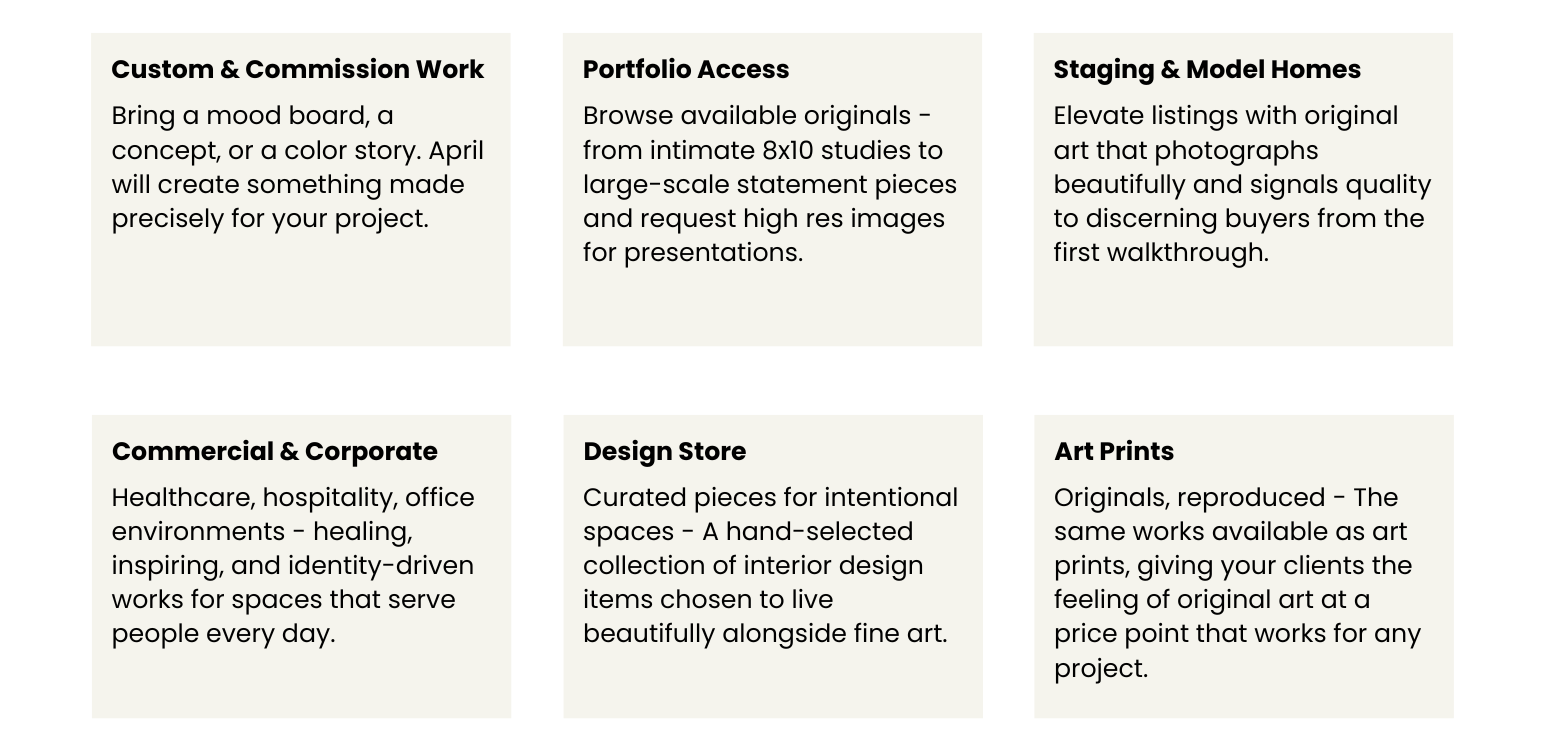 Custom & Commission Work

Bring a mood board, a concept, or a color story. April will create something made precisely for your project.

Portfolio Access

Browse available originals - from intimate 8x10 studies to large-scale statement pieces and request high res images for presentations.

Staging & Model Homes

Elevate listings with original art that photographs beautifully and signals quality to discerning buyers from the first walkthrough.

Commercial & Corporate

Healthcare, hospitality, office environments - healing, inspiring, and identity-driven works for spaces that serve people every day.

Design Store

Curated pieces for intentional spaces - A hand-selected collection of interior design items chosen to live beautifully alongside fine art.

Art Prints

Originals, reproduced - The same works available as art prints, giving your clients the feeling of original art at a price point that works for any project.